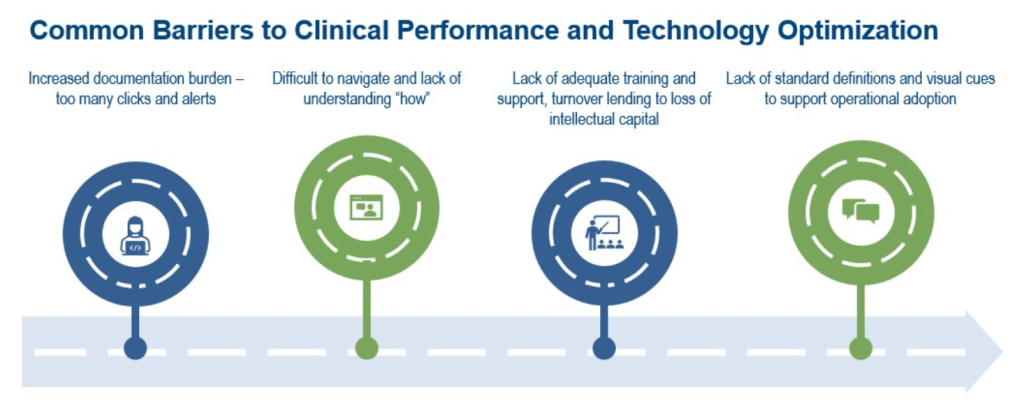 Common Barriers to Clinical Performance and Technology Optimization

Increased documentation burden – too many clicks and alerts

Difficult to navigate and lack of understanding “how”

Lack of adequate training and support, turnover lending to loss of intellectual capital

Lack of standard definitions and visual cues to support operational adoption